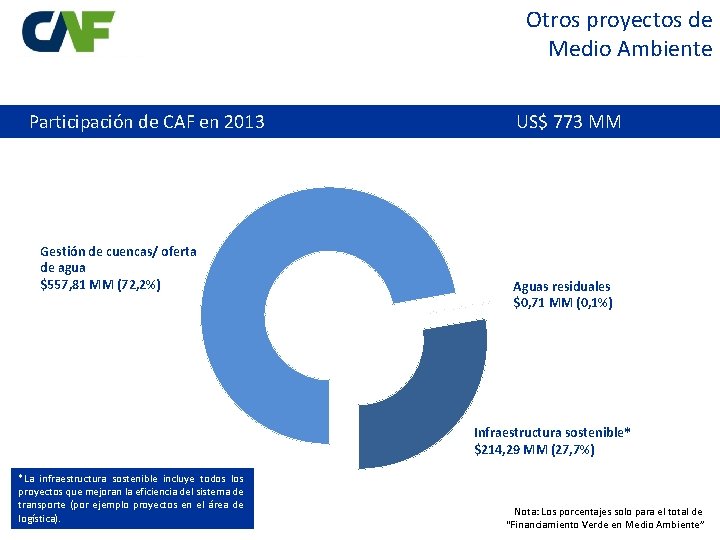 CAF

Otros proyectos de Medio Ambiente

Participación de CAF en 2013

US$ 773 MM

Gestión de cuencas/ oferta de agua
$557,81 MM (72,2%)

Aguas residuales
$0,71 MM (0,1%)

Infraestructura sostenible*
$214,29 MM (27,7%)

*La infraestructura sostenible incluye todos los proyectos que mejoran la eficiencia del sistema de transporte (por ejemplo proyectos en el área de logística).

Nota: Los porcentajes solo para el total de "Financiamiento Verde en Medio Ambiente"